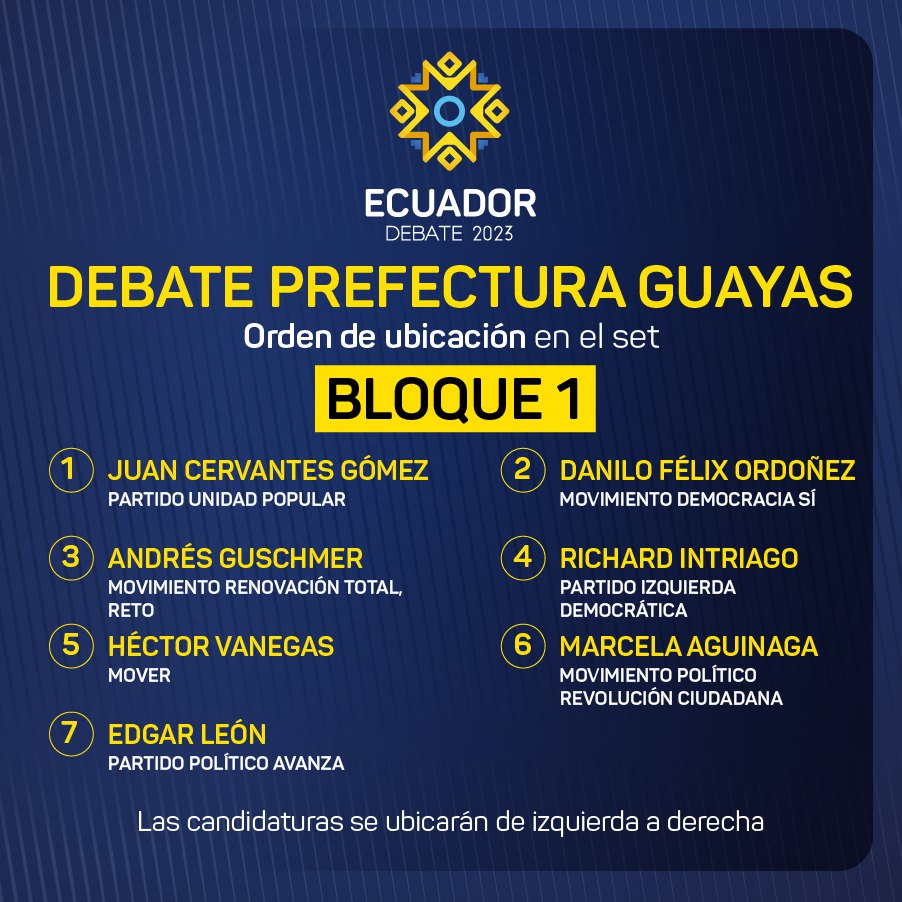 ECUADOR
DEBATE 2023

DEBATE PREFECTURA GUAYAS
Orden de ubicación en el set

BLOQUE 1

1 JUAN CERVANTES GÓMEZ
PARTIDO UNIDAD POPULAR

2 DANILO FÉLIX ORDOÑEZ
MOVIMIENTO DEMOCRACIA SÍ

3 ANDRÉS GUSCHMER
MOVIMIENTO RENOVACIÓN TOTAL, RETO

4 RICHARD INTRIAGO
PARTIDO IZQUIERDA DEMOCRÁTICA

5 HÉCTOR VANEGAS
MOVER

6 MARCELA AGUINAGA
MOVIMIENTO POLÍTICO REVOLUCIÓN CIUDADANA

7 EDGAR LEÓN
PARTIDO POLÍTICO AVANZA

Las candidaturas se ubicarán de izquierda a derecha